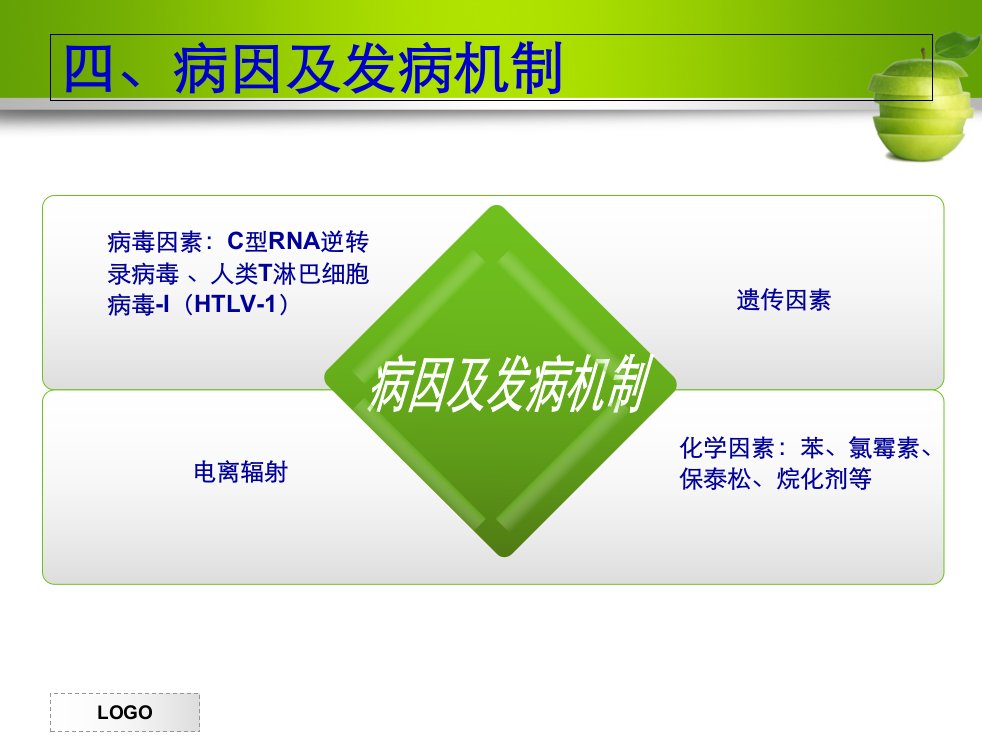 四、病因及发病机制

病毒因素：C型RNA逆转录病毒 、人类T淋巴细胞病毒-I（HTLV-1）

遗传因素

病因及发病机制

电离辐射

化学因素：苯、氯霉素、保泰松、烷化剂等

LOGO